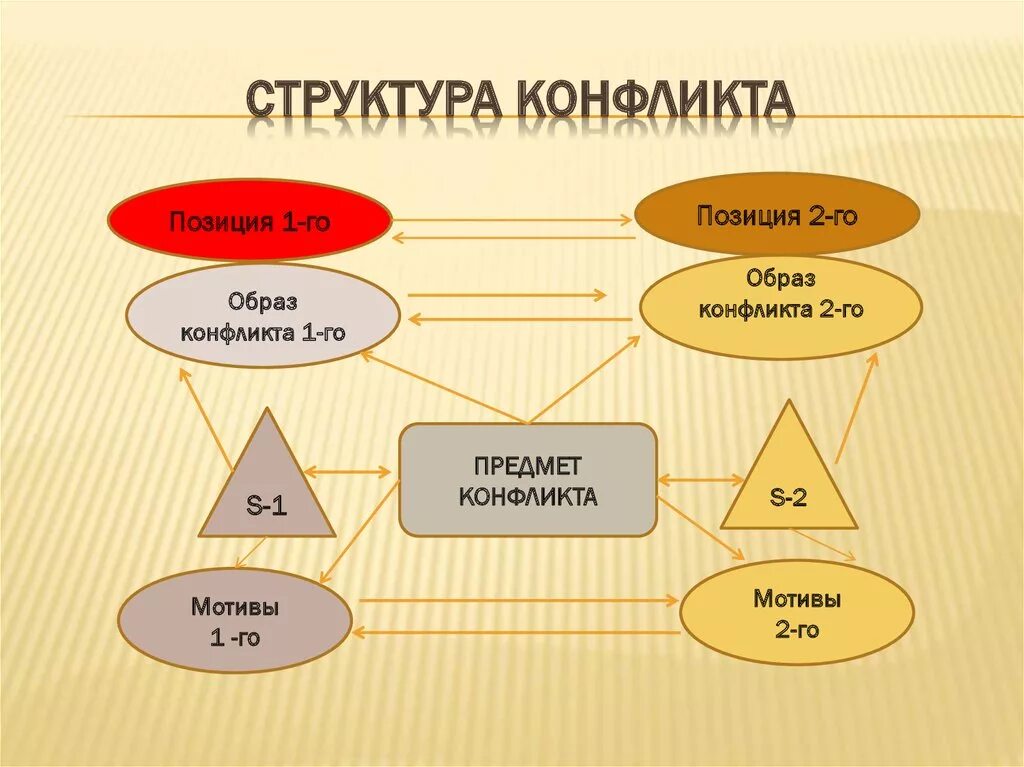 СТРУКТУРА КОНФЛИКТА

Позиция 1-го

Позиция 2-го

Образ конфликта 1-го

Образ конфликта 2-го

S-1

ПРЕДМЕТ КОНФЛИКТА

S-2

Мотивы 1 -го

Мотивы 2-го